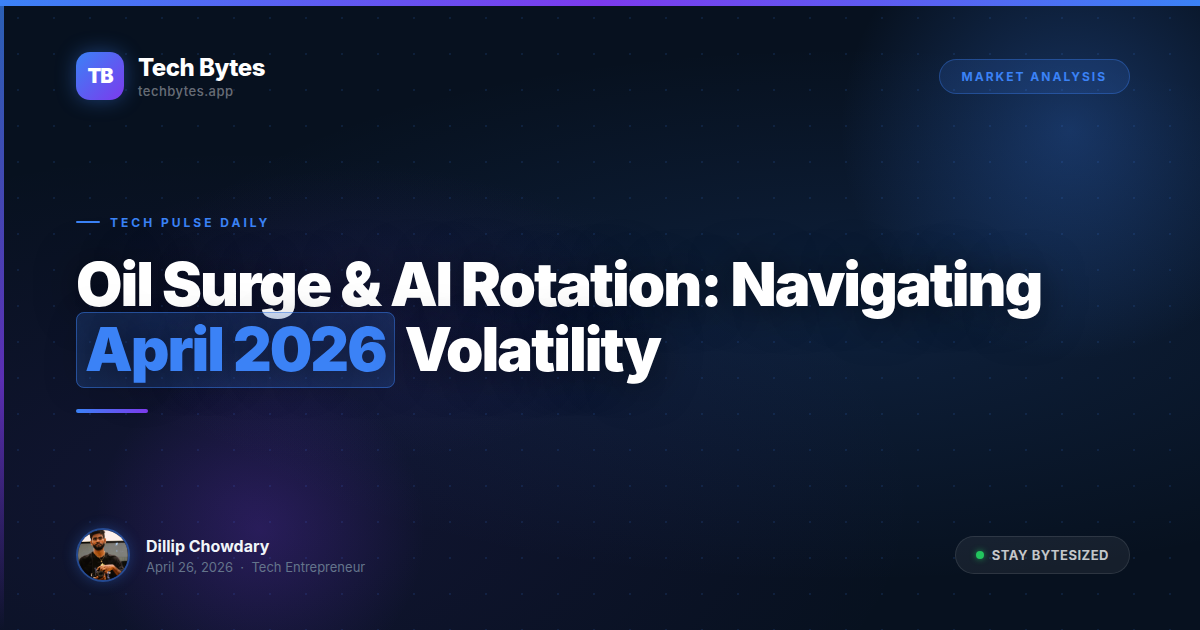 TB
Tech Bytes
techbytes.app

MARKET ANALYSIS

TECH PULSE DAILY

Oil Surge & AI Rotation: Navigating April 2026 Volatility

Dillip Chowdary
April 26, 2026 · Tech Entrepreneur

STAY BYTESIZED